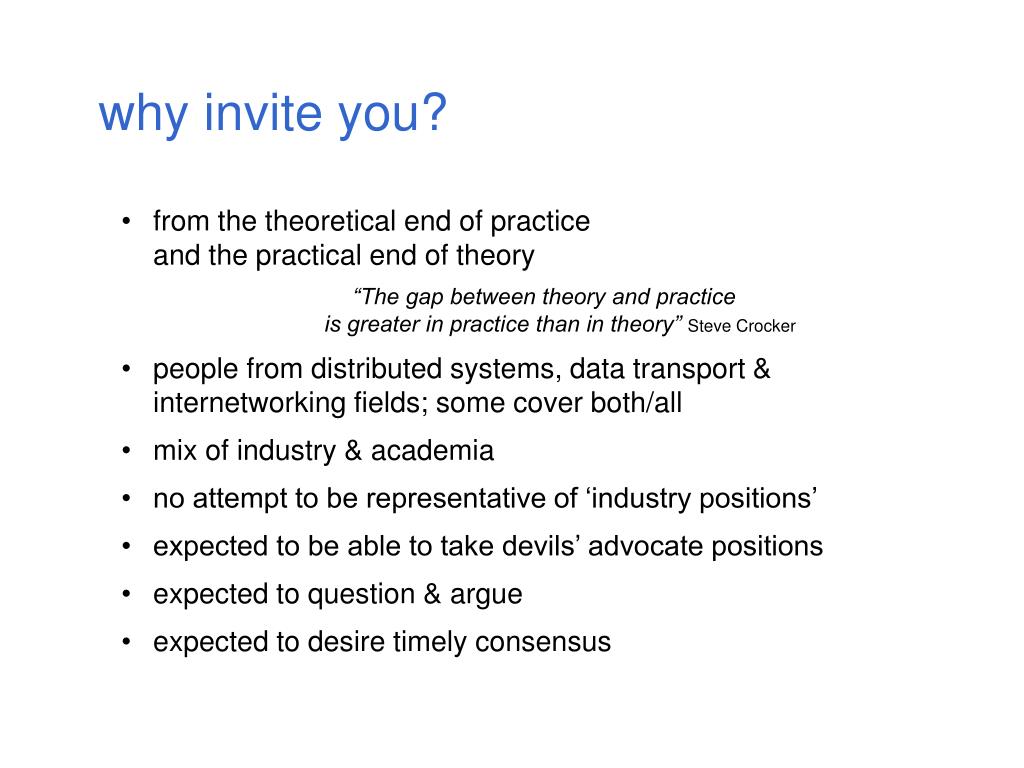 why invite you?

• from the theoretical end of practice
and the practical end of theory

“The gap between theory and practice
is greater in practice than in theory” Steve Crocker

• people from distributed systems, data transport & internetworking fields; some cover both/all
• mix of industry & academia
• no attempt to be representative of ‘industry positions’
• expected to be able to take devils’ advocate positions
• expected to question & argue
• expected to desire timely consensus